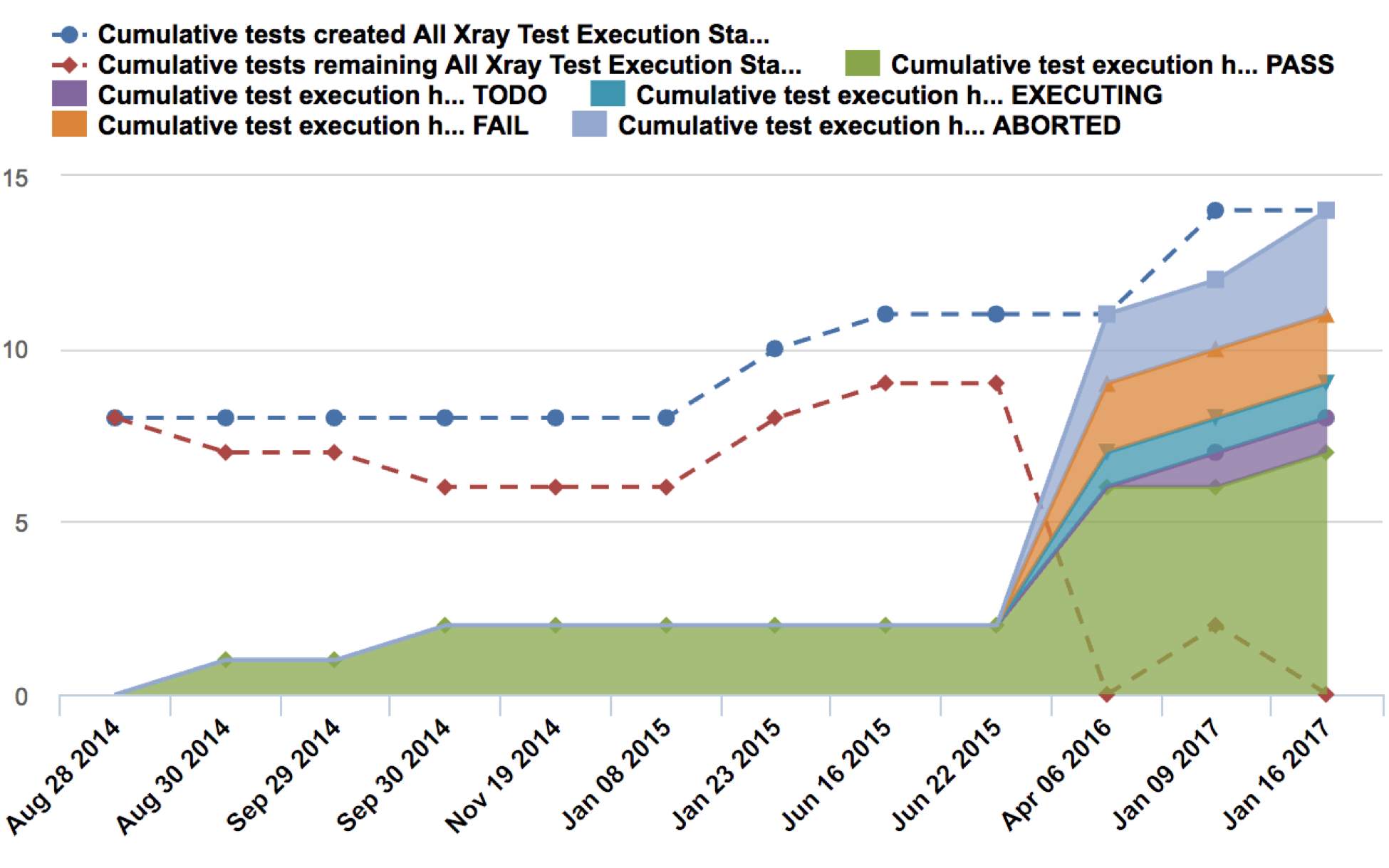 Cumulative tests created All Xray Test Execution Sta...
Cumulative tests remaining All Xray Test Execution Sta...
Cumulative test execution h... PASS
Cumulative test execution h... TODO
Cumulative test execution h... EXECUTING
Cumulative test execution h... FAIL
Cumulative test execution h... ABORTED

15
10
5
0

Aug 28 2014
Aug 30 2014
Sep 29 2014
Sep 30 2014
Nov 19 2014
Jan 08 2015
Jan 23 2015
Jun 16 2015
Jun 22 2015
Apr 06 2016
Jan 09 2017
Jan 16 2017